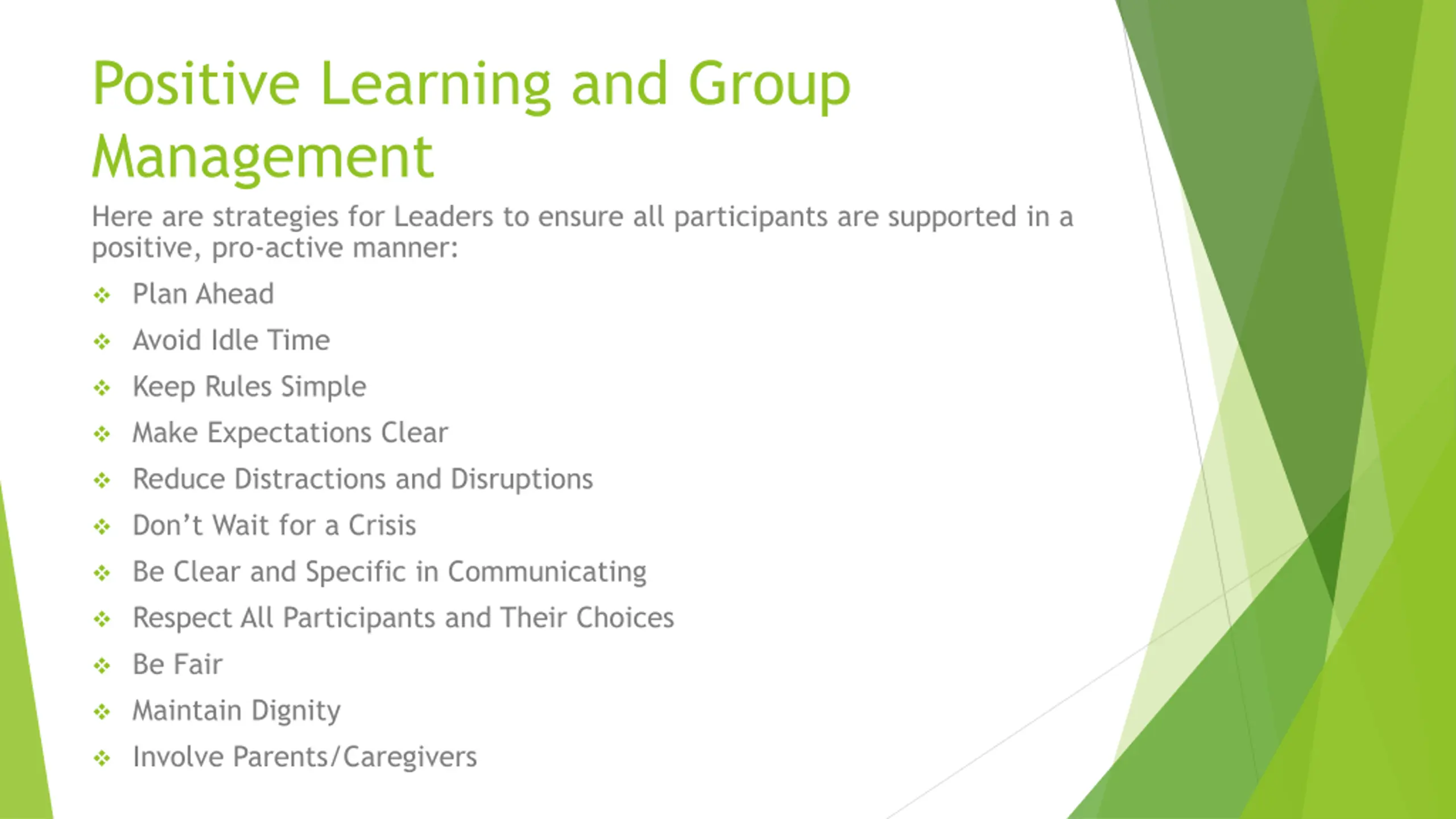 Positive Learning and Group Management

Here are strategies for Leaders to ensure all participants are supported in a positive, pro-active manner:

❖ Plan Ahead
❖ Avoid Idle Time
❖ Keep Rules Simple
❖ Make Expectations Clear
❖ Reduce Distractions and Disruptions
❖ Don’t Wait for a Crisis
❖ Be Clear and Specific in Communicating
❖ Respect All Participants and Their Choices
❖ Be Fair
❖ Maintain Dignity
❖ Involve Parents/Caregivers